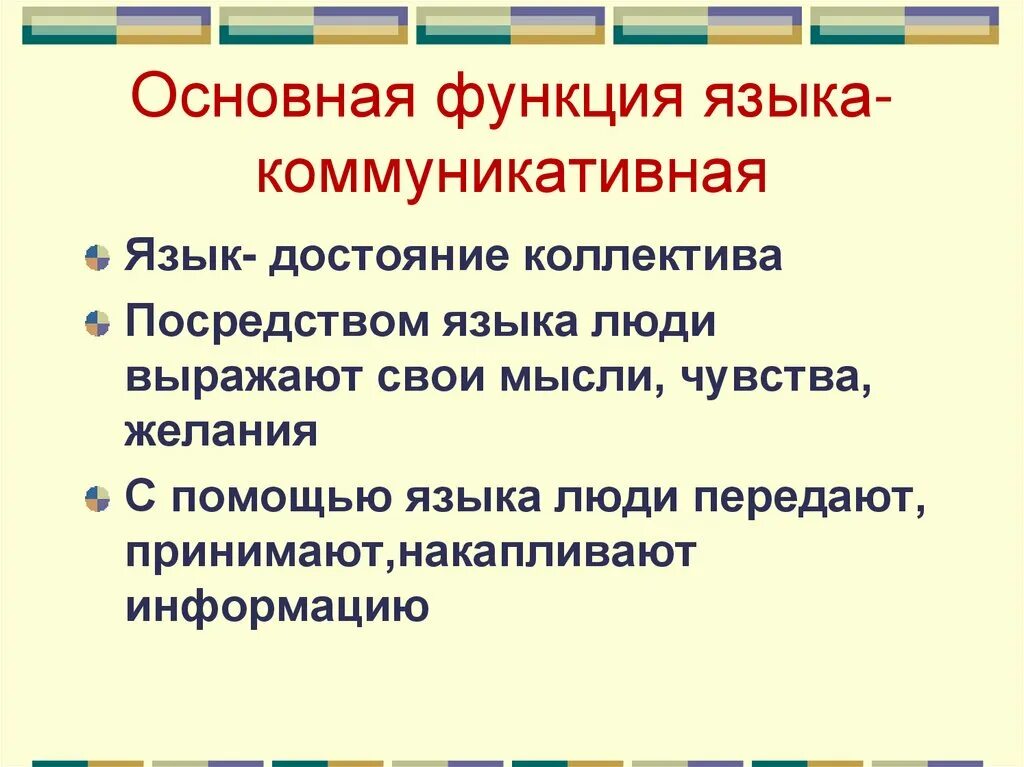 Основная функция языка-коммуникативная

Язык- достояние коллектива

Посредством языка люди выражают свои мысли, чувства, желания

С помощью языка люди передают, принимают,накапливают информацию